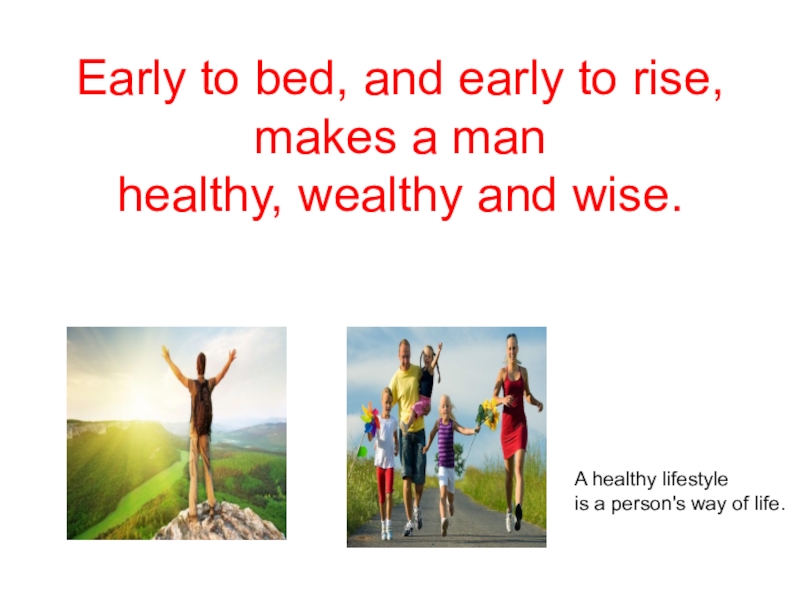 Early to bed, and early to rise, makes a man healthy, wealthy and wise.

A healthy lifestyle is a person's way of life.